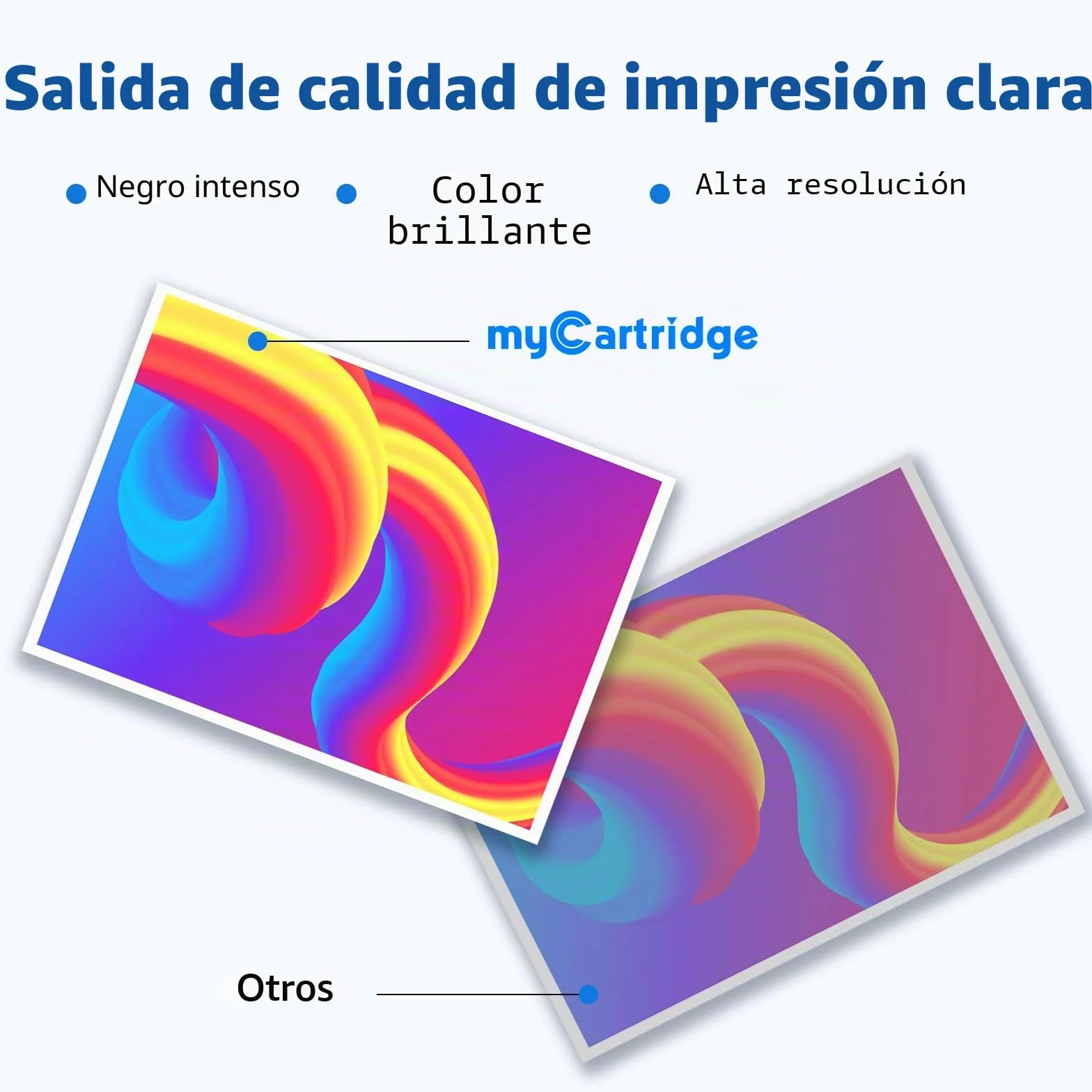 Salida de calidad de impresión clara

Negro intenso

Color brillante

Alta resolución

myCartridge

Otros